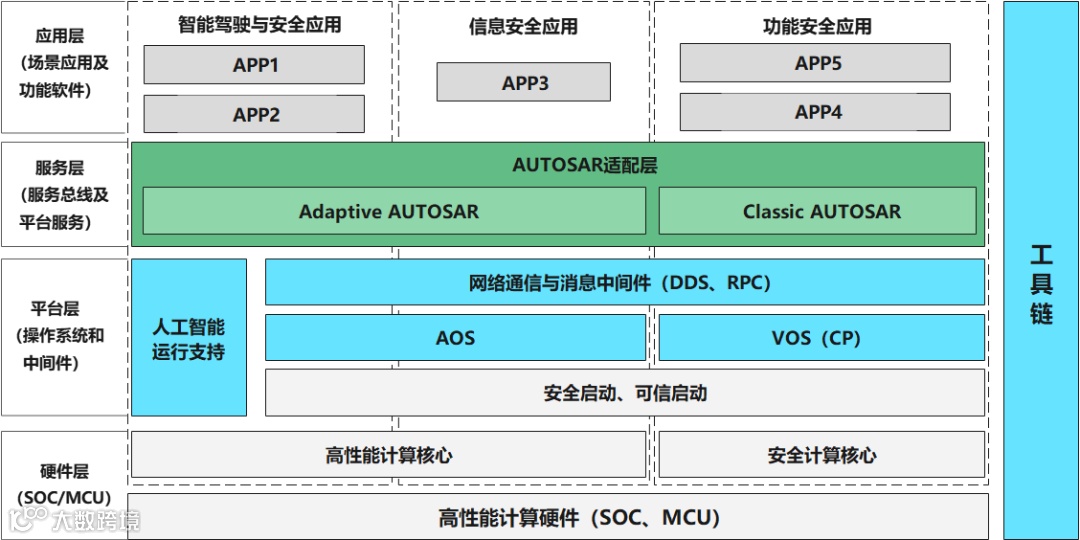 应用层
(场景应用及功能软件)

智能驾驶与安全应用
APP1
APP2

信息安全应用
APP3

功能安全应用
APP5
APP4

服务层
(服务总线及平台服务)

AUTOSAR适配层
Adaptive AUTOSAR
Classic AUTOSAR

平台层
(操作系统和中间件)

人工智能运行支持
网络通信与消息中间件(DDS、RPC)
AOS
VOS(CP)
安全启动、可信启动

硬件层
(SOC/MCU)

高性能计算核心
安全计算核心
高性能计算硬件(SOC、MCU)

工具链

大数跨境